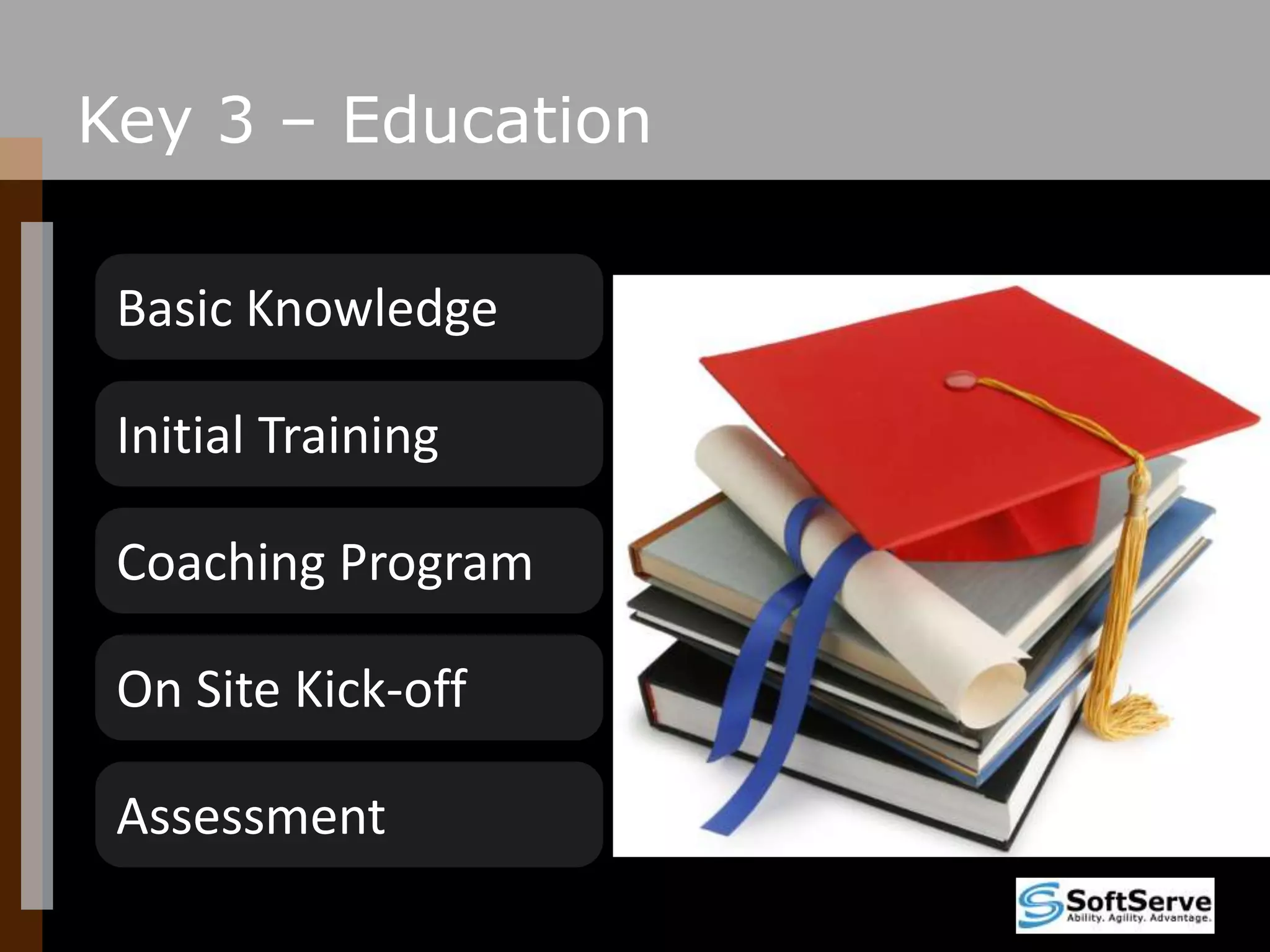 Key 3 – Education

Basic Knowledge

Initial Training

Coaching Program

On Site Kick-off

Assessment

SoftServe
Ability. Agility. Advantage.